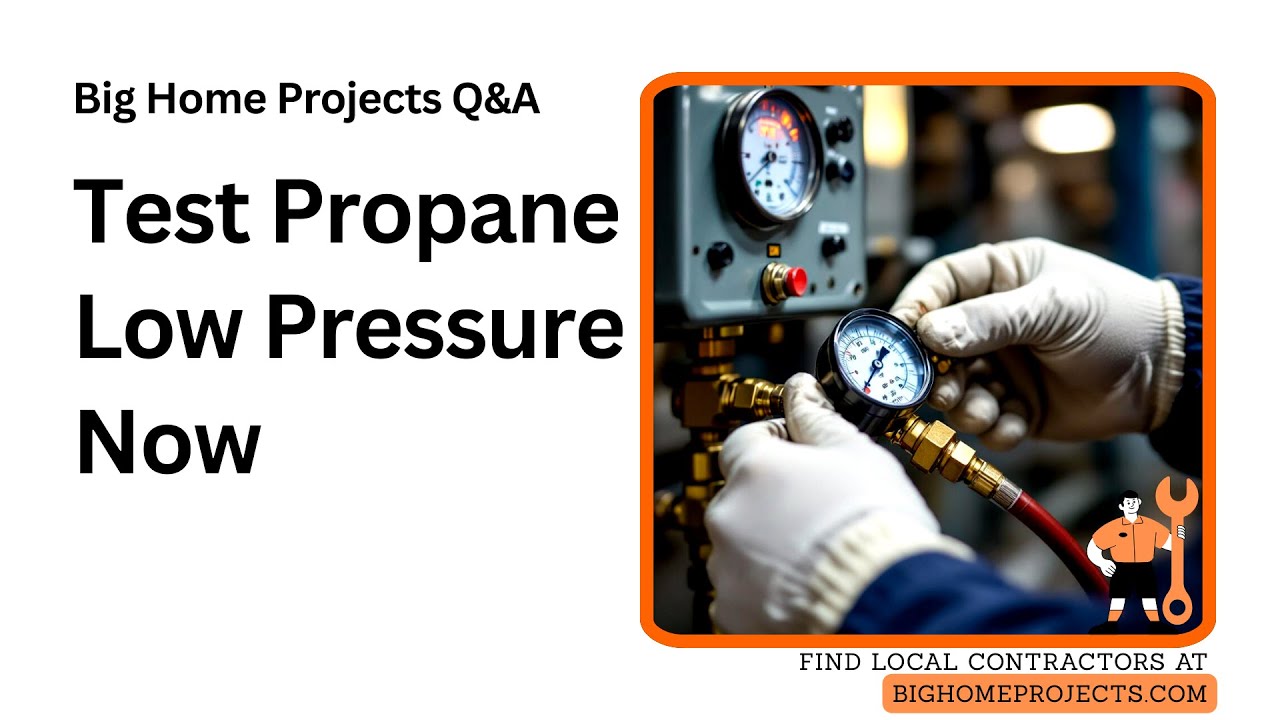 Big Home Projects Q&A

Test Propane Low Pressure Now

FIND LOCAL CONTRACTORS AT
BIGHOMEPROJECTS.COM